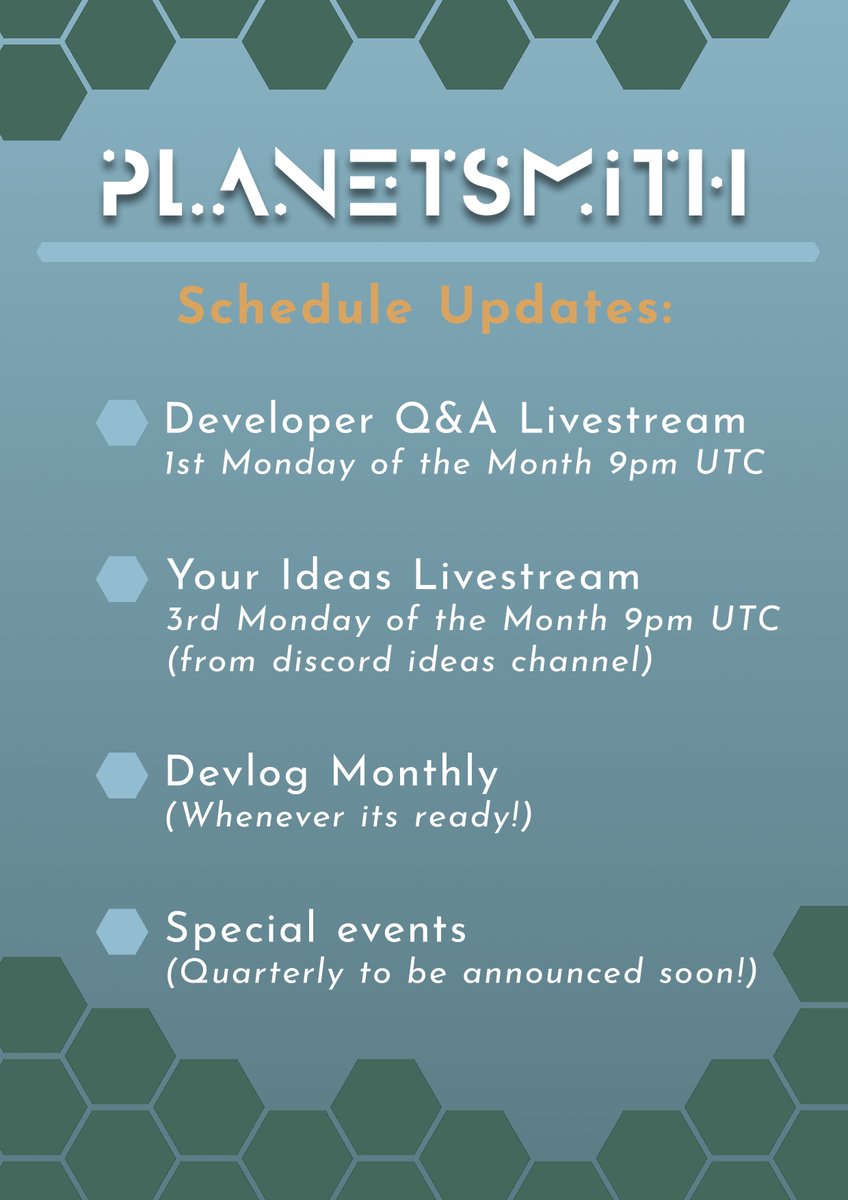 PLANETSMITH

Schedule Updates:

Developer Q&A Livestream
1st Monday of the Month 9pm UTC

Your Ideas Livestream
3rd Monday of the Month 9pm UTC
(from discord ideas channel)

Devlog Monthly
(Whenever its ready!)

Special events
(Quarterly to be announced soon!)